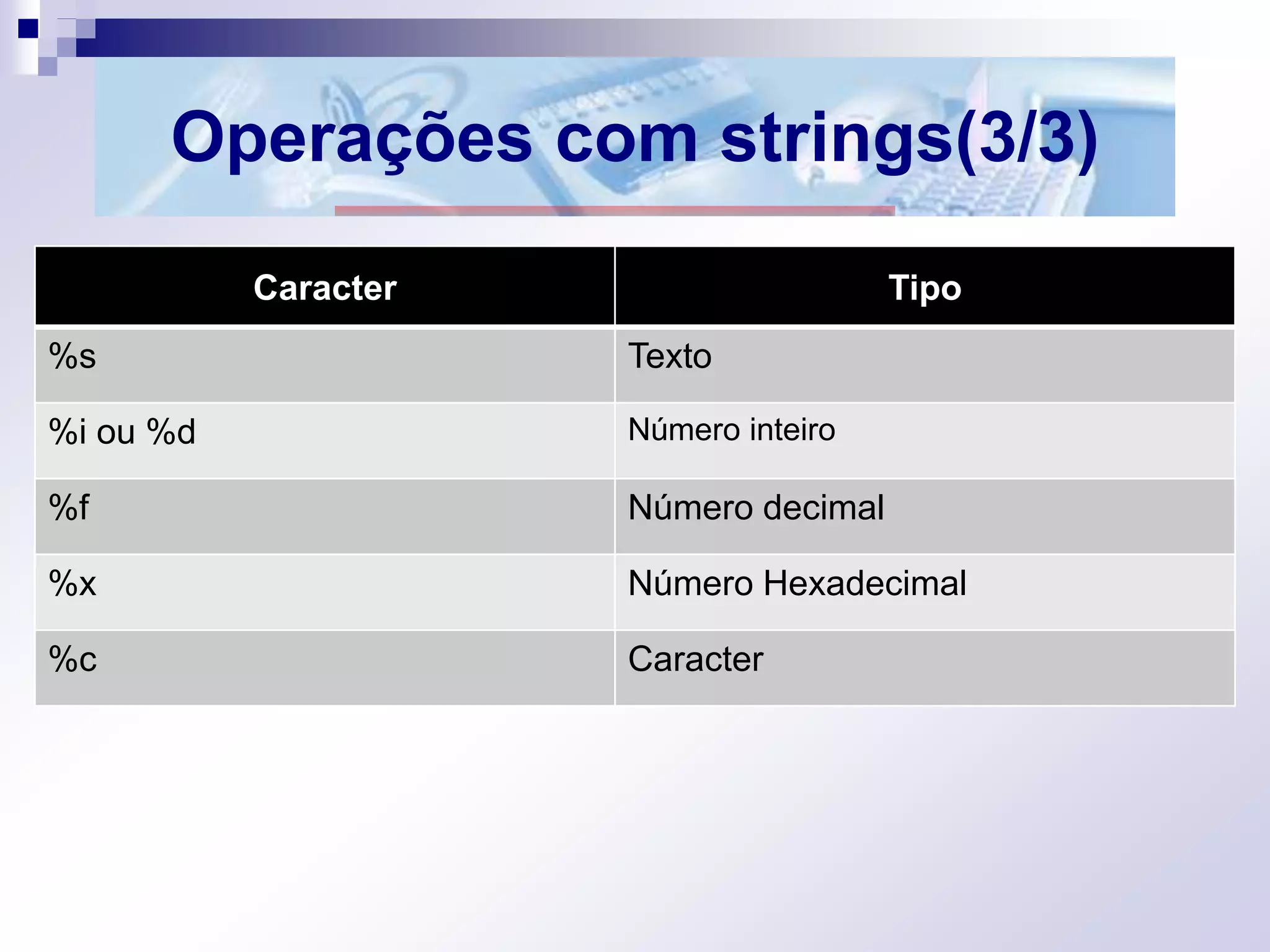 Operações com strings(3/3)

| Caracter | Tipo |
|---|---|
| %s | Texto |
| %i ou %d | Número inteiro |
| %f | Número decimal |
| %x | Número Hexadecimal |
| %c | Caracter |